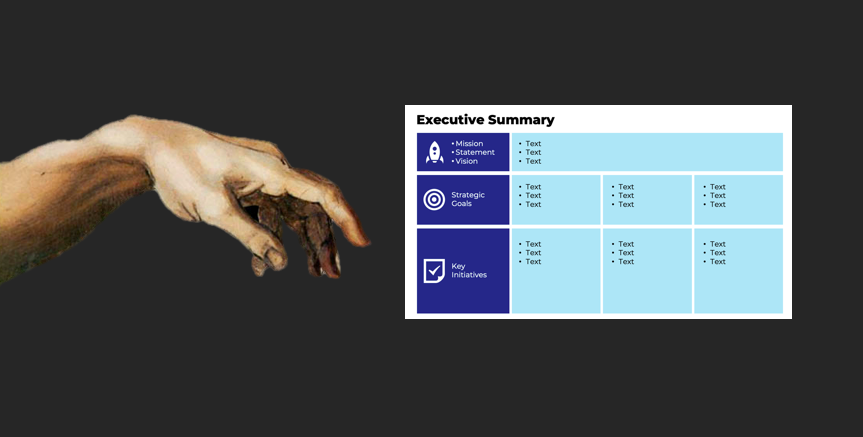 Executive Summary

• Mission
• Statement
• Vision

• Text
• Text
• Text

Strategic Goals

• Text
• Text
• Text

• Text
• Text
• Text

• Text
• Text
• Text

Key Initiatives

• Text
• Text
• Text

• Text
• Text
• Text

• Text
• Text
• Text